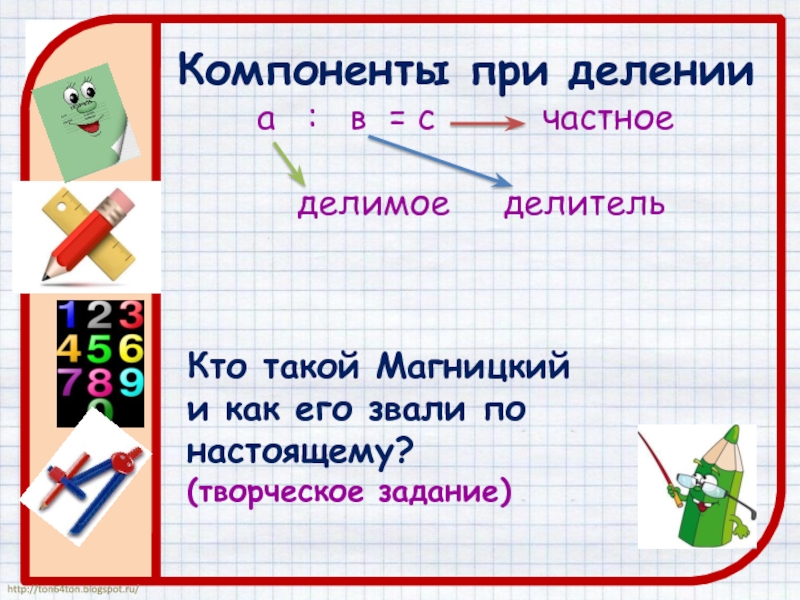 Компоненты при делении

а : в = с частное

делимое делитель

1 2 3
4 5 6
7 8 9
0

Кто такой Магницкий и как его звали по настоящему?
(творческое задание)

http://ton64ton.blogspot.ru/